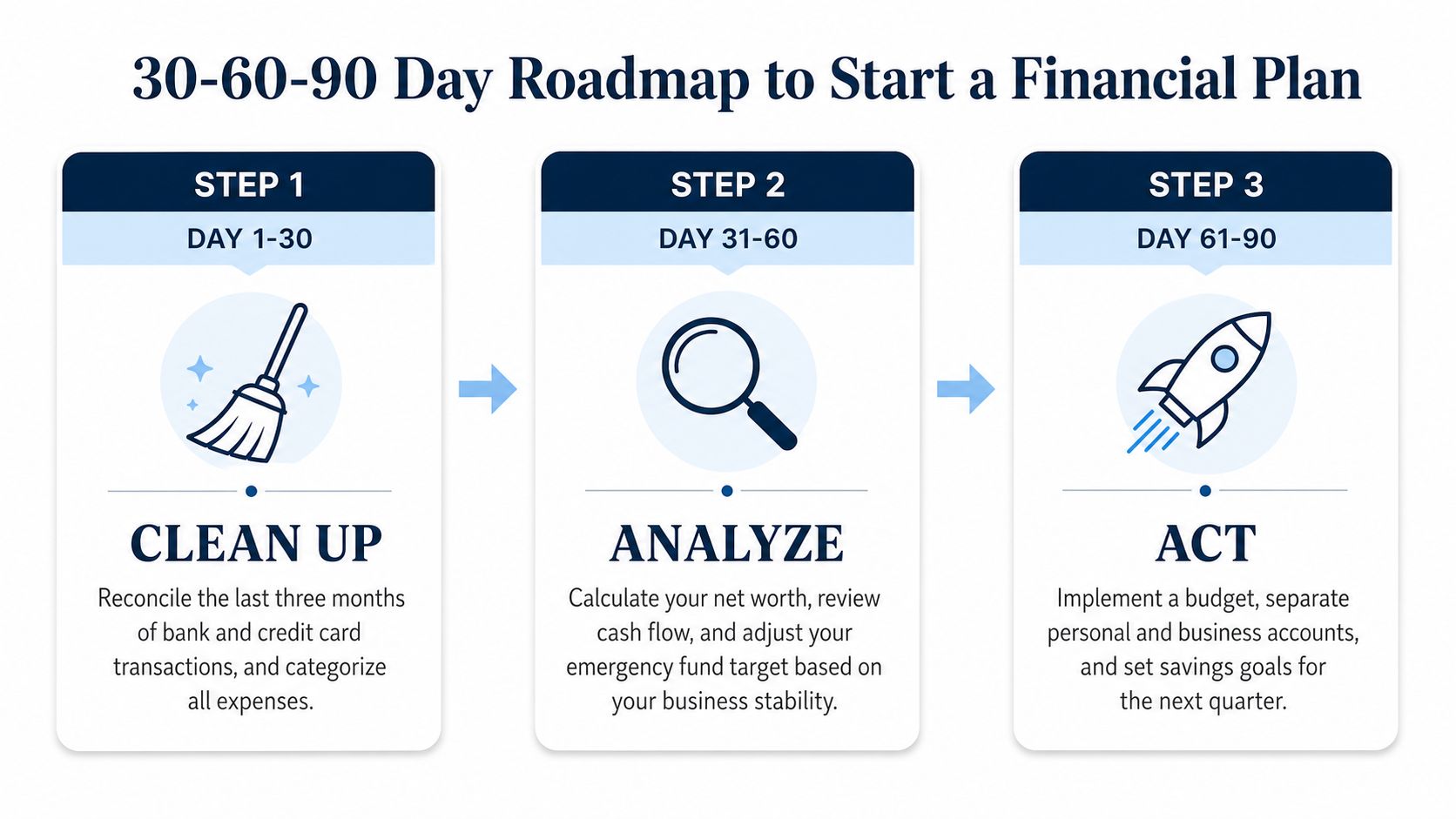 30-60-90 Day Roadmap to Start a Financial Plan

STEP 1

DAY 1-30

CLEAN UP

Reconcile the last three months of bank and credit card transactions, and categorize all expenses.

STEP 2

DAY 31-60

ANALYZE

Calculate your net worth, review cash flow, and adjust your emergency fund target based on your business stability.

STEP 3

DAY 61-90

ACT

Implement a budget, separate personal and business accounts, and set savings goals for the next quarter.